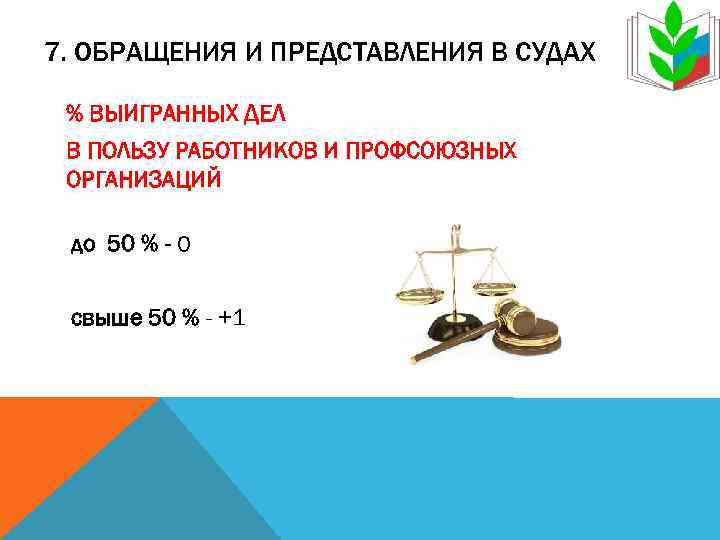 7. ОБРАЩЕНИЯ И ПРЕДСТАВЛЕНИЯ В СУДАХ

% ВЫИГРАННЫХ ДЕЛ

В ПОЛЬЗУ РАБОТНИКОВ И ПРОФСОЮЗНЫХ ОРГАНИЗАЦИЙ

до 50 % - 0

свыше 50 % - +1